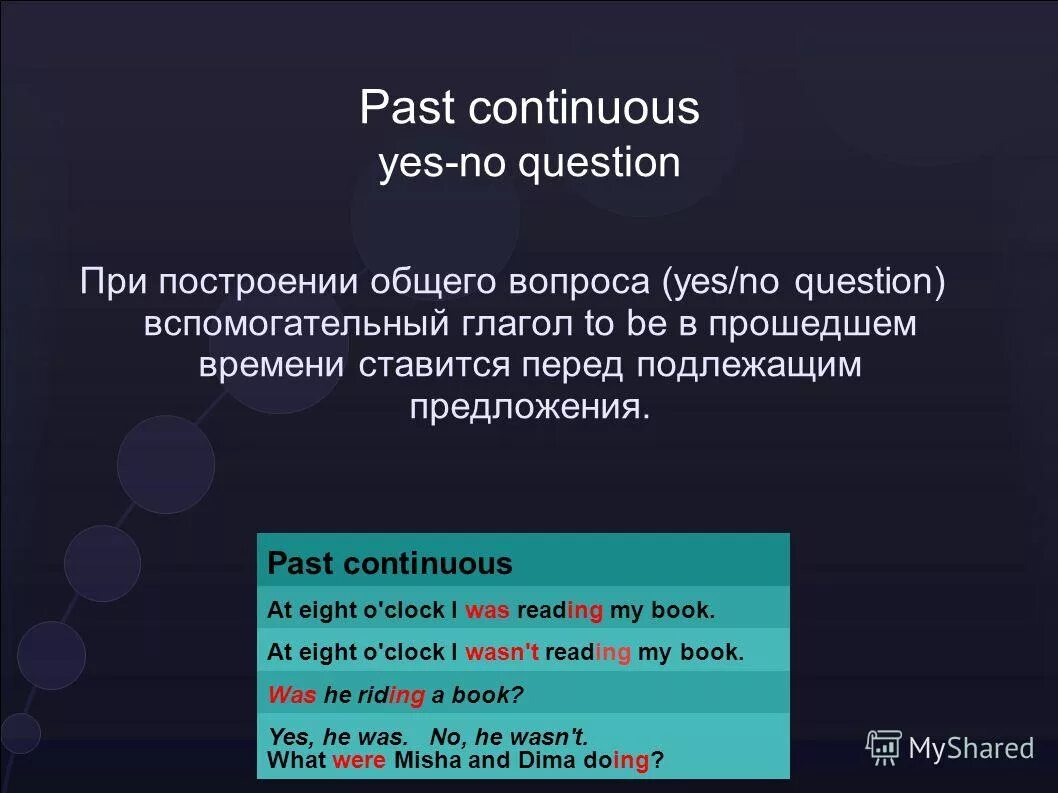 Past continuous
yes-no question

При построении общего вопроса (yes/no question) вспомогательный глагол to be в прошедшем времени ставится перед подлежащим предложения.

| Past continuous |
|---|
| At eight o'clock I was reading my book. |
| At eight o'clock I wasn't reading my book. |
| Was he riding a book? |
| Yes, he was. No, he wasn't. What were Misha and Dima doing? |

MyShared